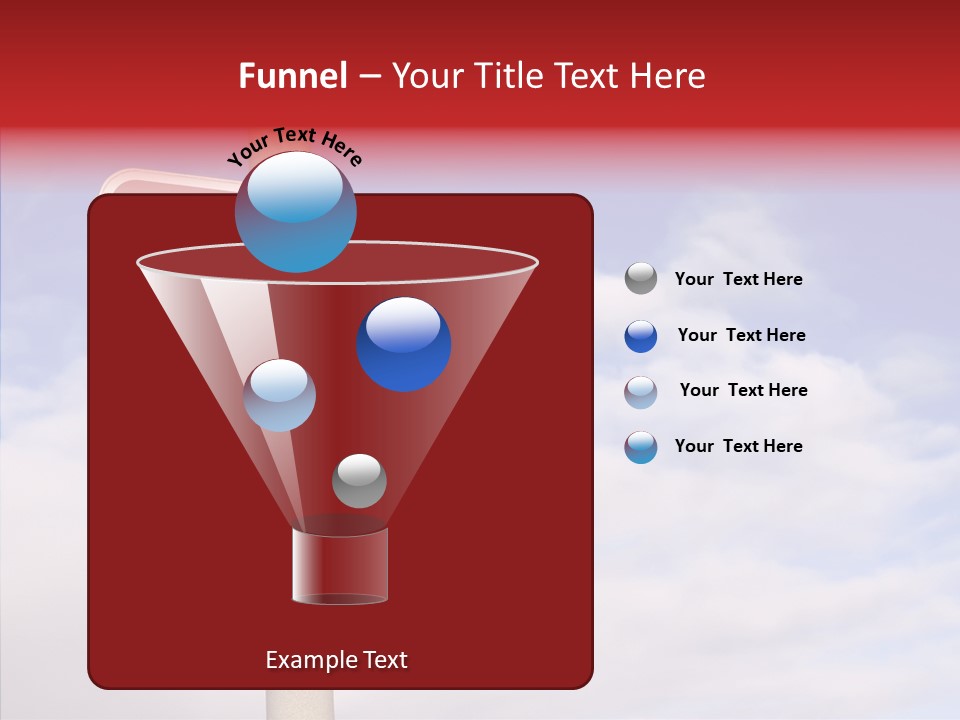 Funnel – Your Title Text Here

Your Text Here

Your Text Here

Your Text Here

Your Text Here

Your Text Here

Example Text